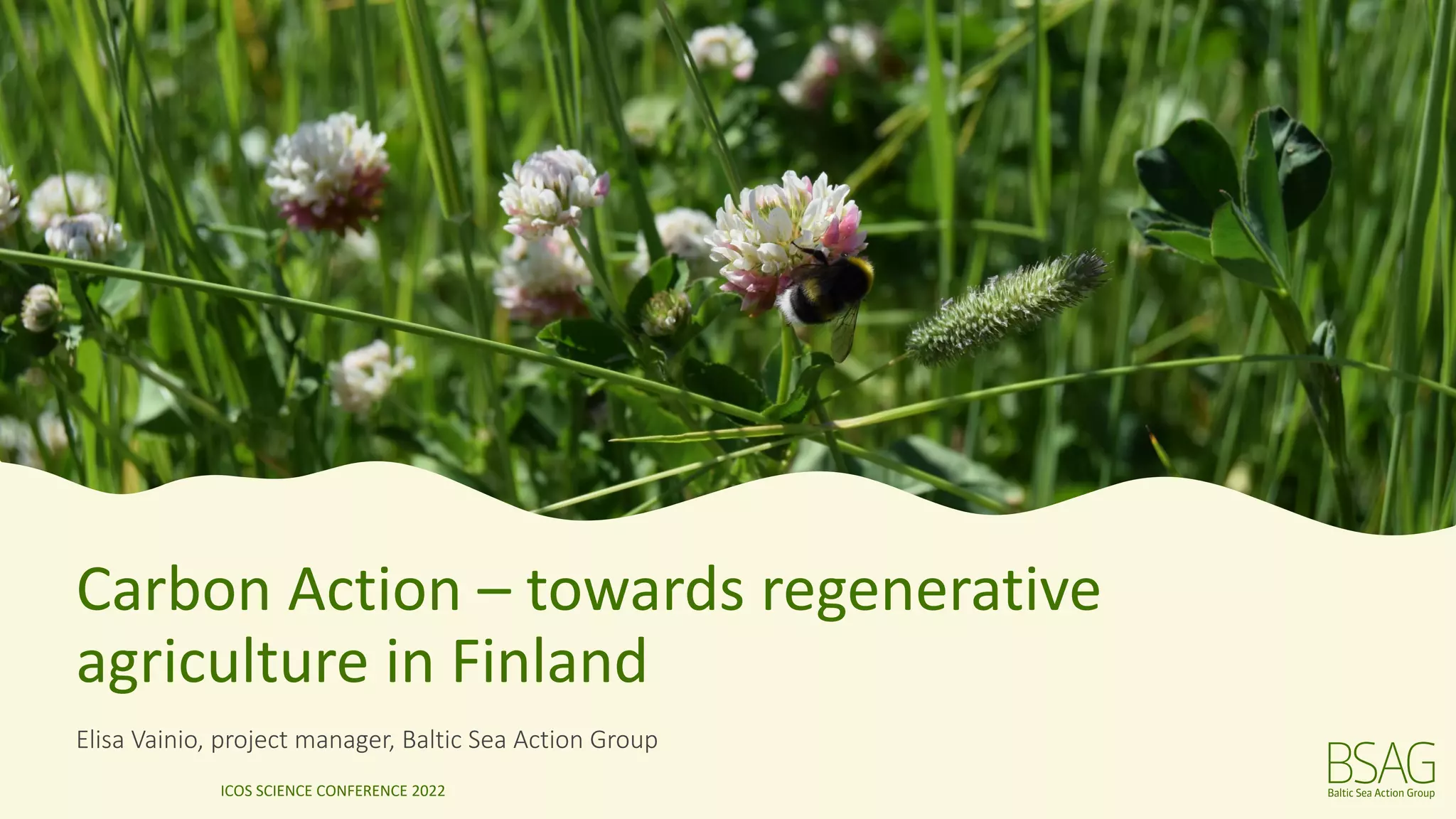 Carbon Action – towards regenerative agriculture in Finland

Elisa Vainio, project manager, Baltic Sea Action Group

ICOS SCIENCE CONFERENCE 2022

BSAG
Baltic Sea Action Group